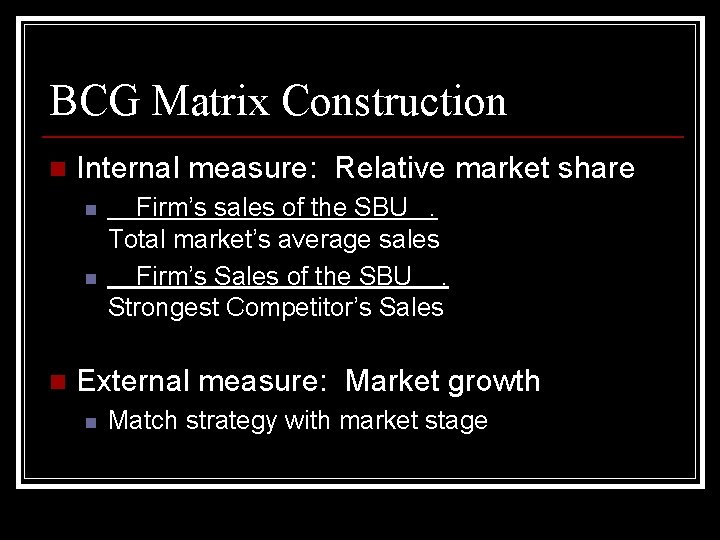 BCG Matrix Construction

Internal measure: Relative market share

Firm's sales of the SBU .
Total market's average sales

Firm's Sales of the SBU .
Strongest Competitor's Sales

External measure: Market growth

Match strategy with market stage